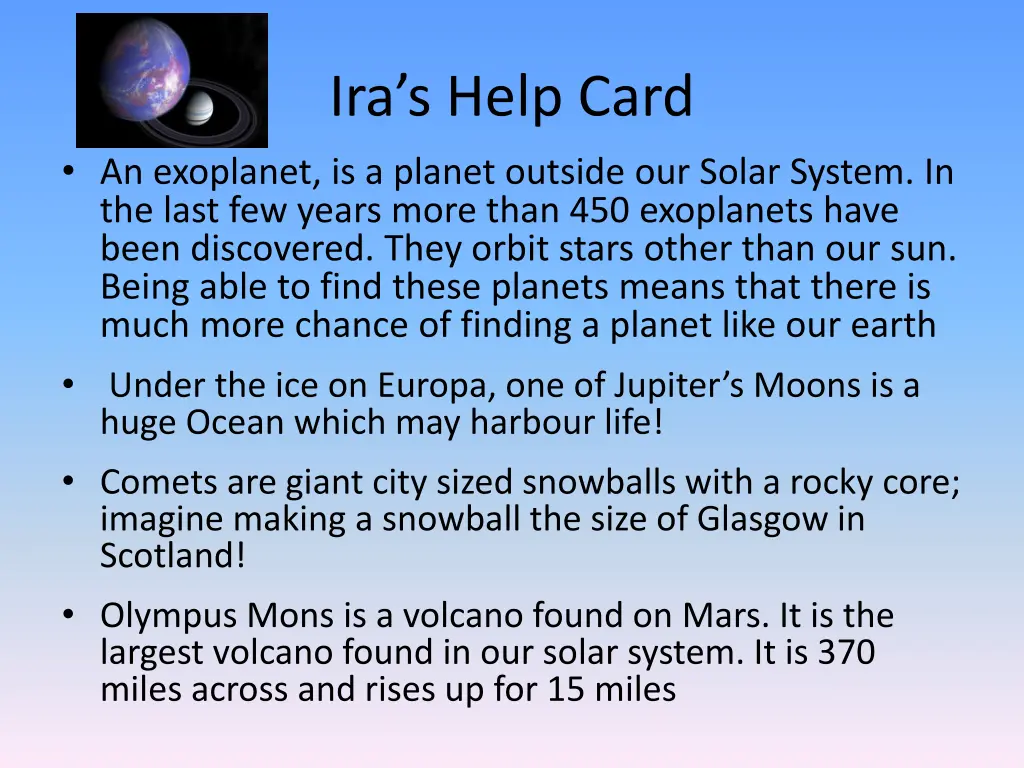 Ira’s Help Card

• An exoplanet, is a planet outside our Solar System. In the last few years more than 450 exoplanets have been discovered. They orbit stars other than our sun. Being able to find these planets means that there is much more chance of finding a planet like our earth

• Under the ice on Europa, one of Jupiter’s Moons is a huge Ocean which may harbour life!

• Comets are giant city sized snowballs with a rocky core; imagine making a snowball the size of Glasgow in Scotland!

• Olympus Mons is a volcano found on Mars. It is the largest volcano found in our solar system. It is 370 miles across and rises up for 15 miles